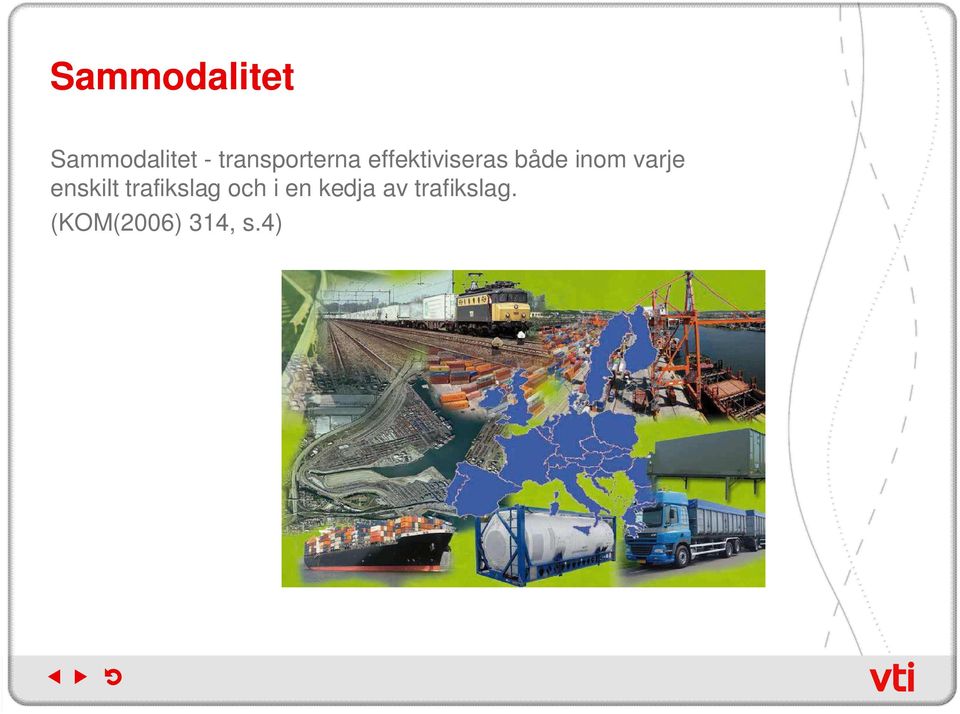 Sammodalitet

Sammodalitet - transporterna effektiviseras både inom varje enskilt trafikslag och i en kedja av trafikslag.

(KOM(2006) 314, s.4)

vti